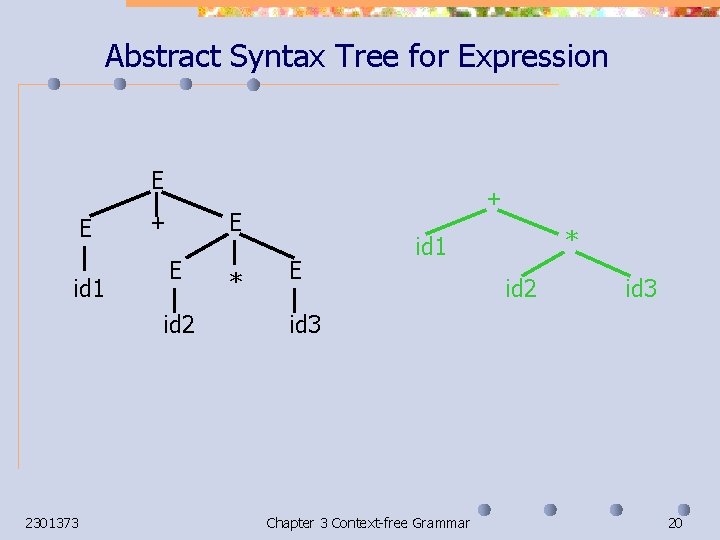 Abstract Syntax Tree for Expression

E
E
+
E
id1
E
*
E
id2
id3

+
id1
*
id2
id3

2301373

Chapter 3 Context-free Grammar

20